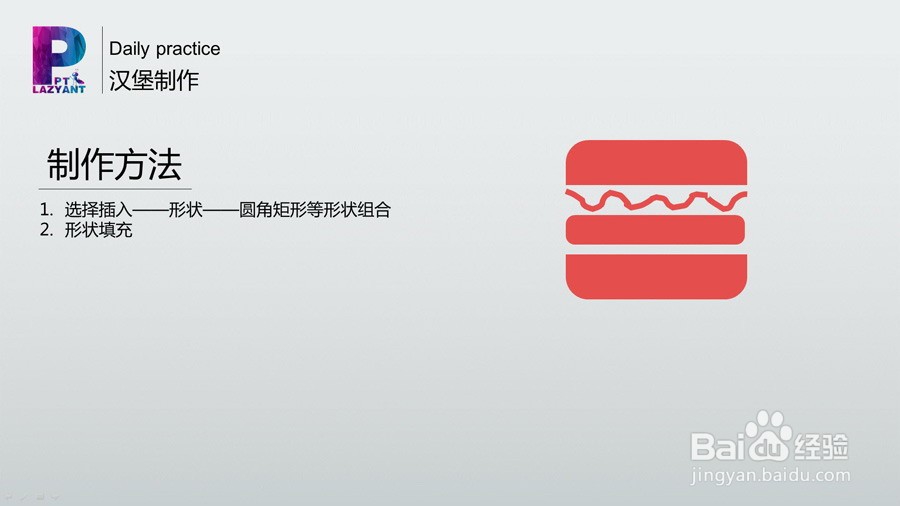 PPT LAZYANT

Daily practice
汉堡制作

制作方法

1. 选择插入——形状——圆角矩形等形状组合
2. 形状填充

Baidu经验
jingyan.baidu.com